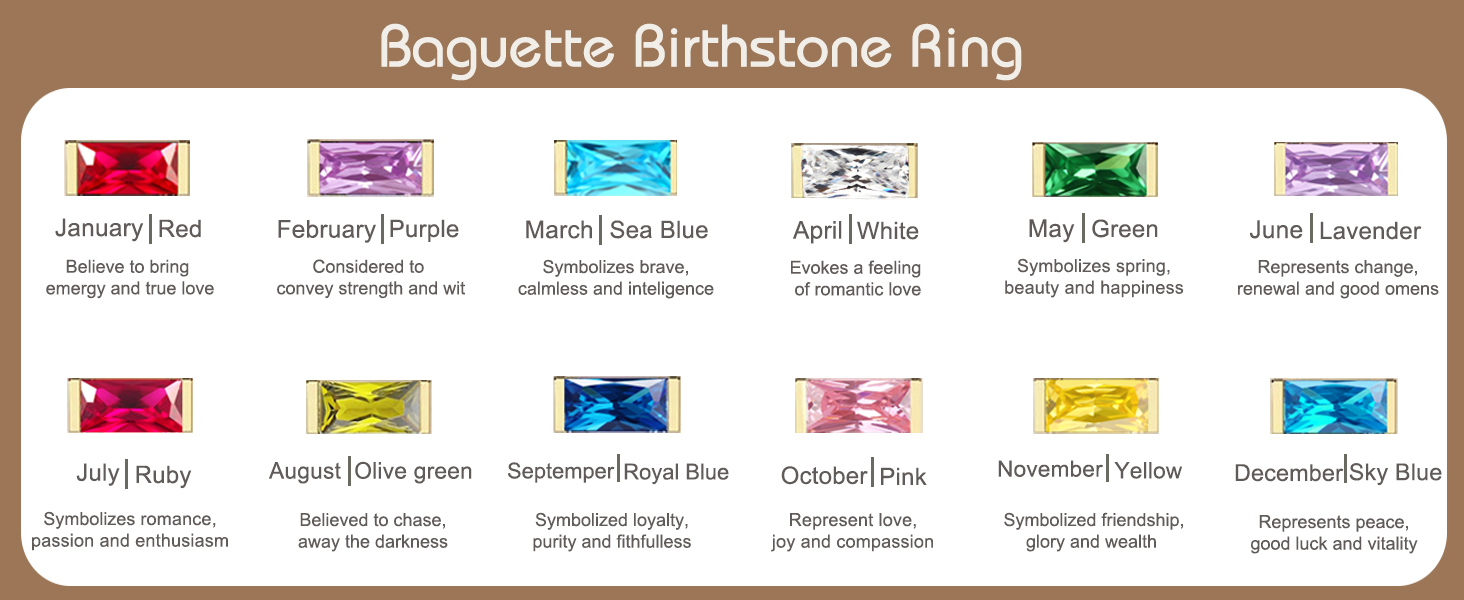 Baguette Birthstone Ring

January | Red
Believe to bring emergy and true love

February | Purple
Considered to convey strength and wit

March | Sea Blue
Symbolizes brave, calmless and inteligence

April | White
Evokes a feeling of romantic love

May | Green
Symbolizes spring, beauty and happiness

June | Lavender
Represents change, renewal and good omens

July | Ruby
Symbolizes romance, passion and enthusiasm

August | Olive green
Believed to chase, away the darkness

Septemper | Royal Blue
Symbolized loyalty, purity and fithfulless

October | Pink
Represent love, joy and compassion

November | Yellow
Symbolized friendship, glory and wealth

December | Sky Blue
Represents peace, good luck and vitality